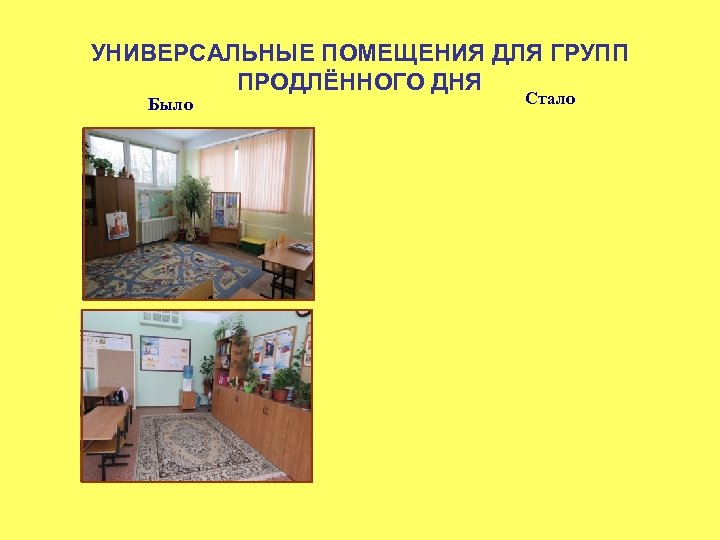 УНИВЕРСАЛЬНЫЕ ПОМЕЩЕНИЯ ДЛЯ ГРУПП ПРОДЛЁННОГО ДНЯ

Было

Стало